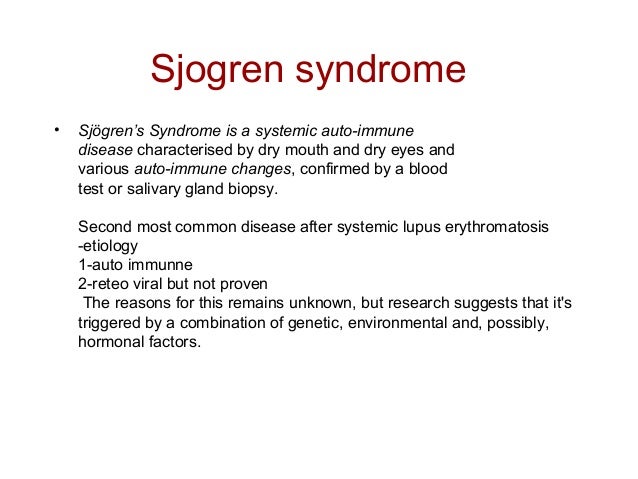 Sjogren syndrome

• Sjögren's Syndrome is a systemic auto-immune disease characterised by dry mouth and dry eyes and various auto-immune changes, confirmed by a blood test or salivary gland biopsy.

Second most common disease after systemic lupus erythromatosis
-etiology
1-auto immunne
2-reteo viral but not proven
The reasons for this remains unknown, but research suggests that it's triggered by a combination of genetic, environmental and, possibly, hormonal factors.